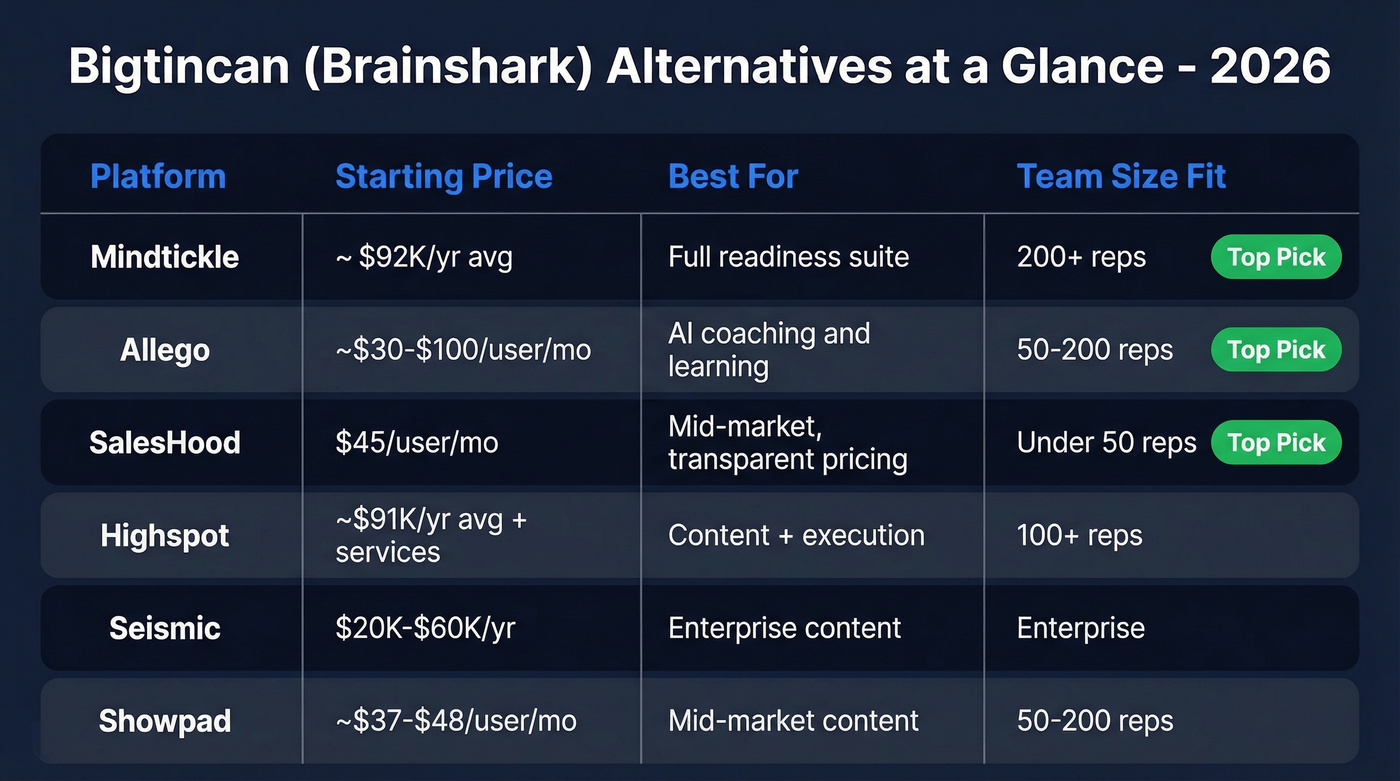 Bigtincan (Brainshark) Alternatives at a Glance - 2026

| Platform | Starting Price | Best For | Team Size Fit |
|---|---|---|---|
| Mindtickle | ~ \$92K/yr avg | Full readiness suite | 200+ reps Top Pick |
| Allego | ~\$30-\$100/user/mo | AI coaching and learning | 50-200 reps Top Pick |
| SalesHood | \$45/user/mo | Mid-market, transparent pricing | Under 50 reps Top Pick |
| Highspot | ~\$91K/yr avg + services | Content + execution | 100+ reps |
| Seismic | \$20K-\$60K/yr | Enterprise content | Enterprise |
| Showpad | ~\$37-\$48/user/mo | Mid-market content | 50-200 reps |